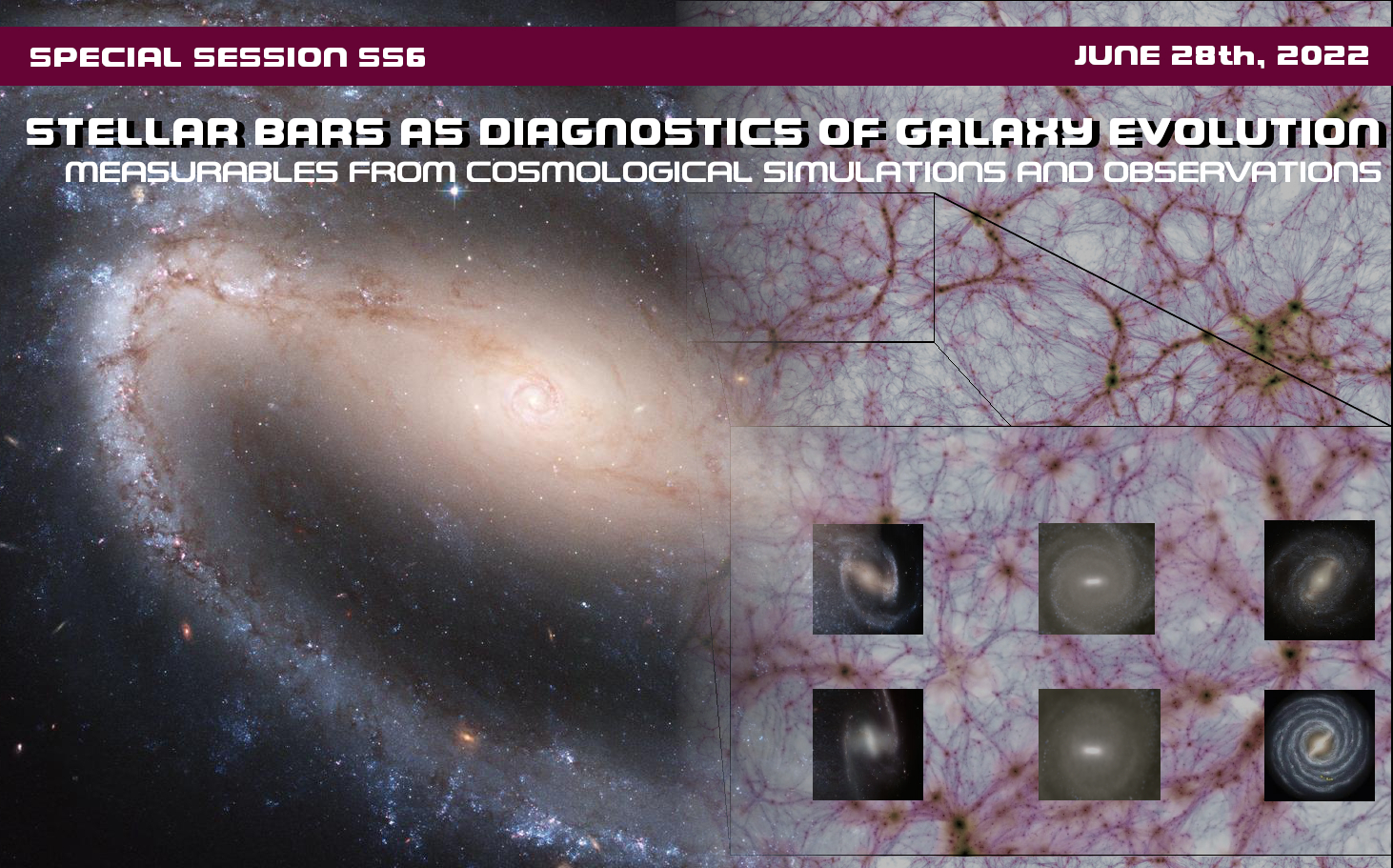 SPECIAL SESSION SS6

JUNE 28th, 2022

STELLAR BARS AS DIAGNOSTICS OF GALAXY EVOLUTION

MEASURABLES FROM COSMOLOGICAL SIMULATIONS AND OBSERVATIONS